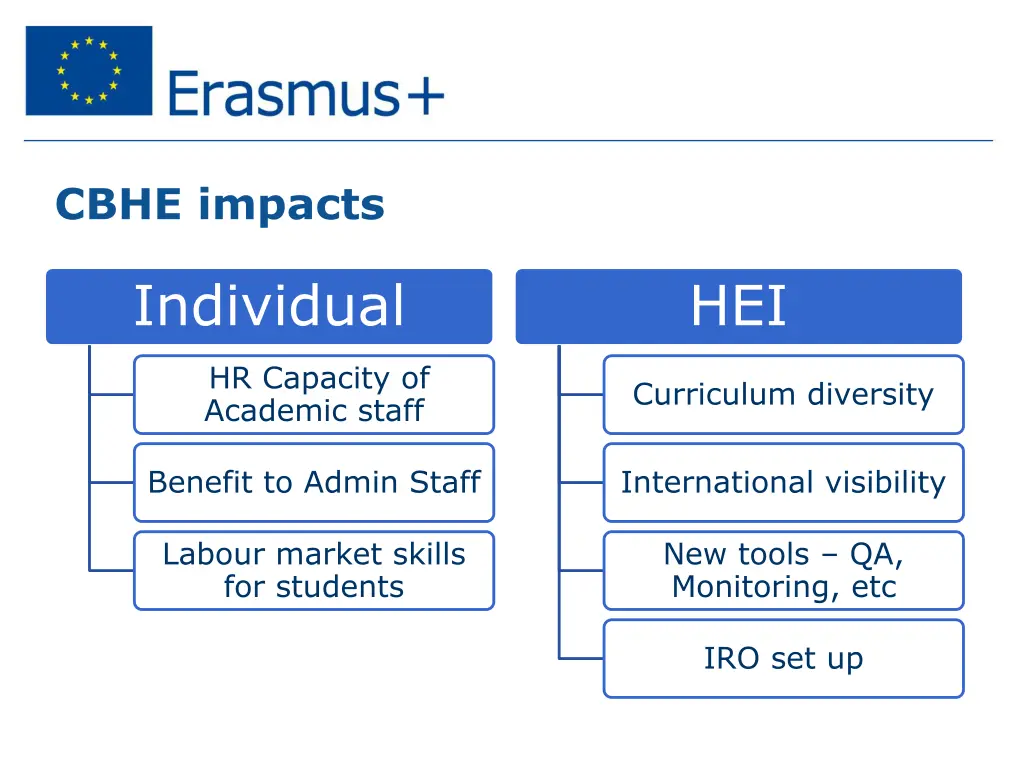 Erasmus+

CBHE impacts

Individual

HR Capacity of Academic staff

Benefit to Admin Staff

Labour market skills for students

HEI

Curriculum diversity

International visibility

New tools – QA, Monitoring, etc

IRO set up